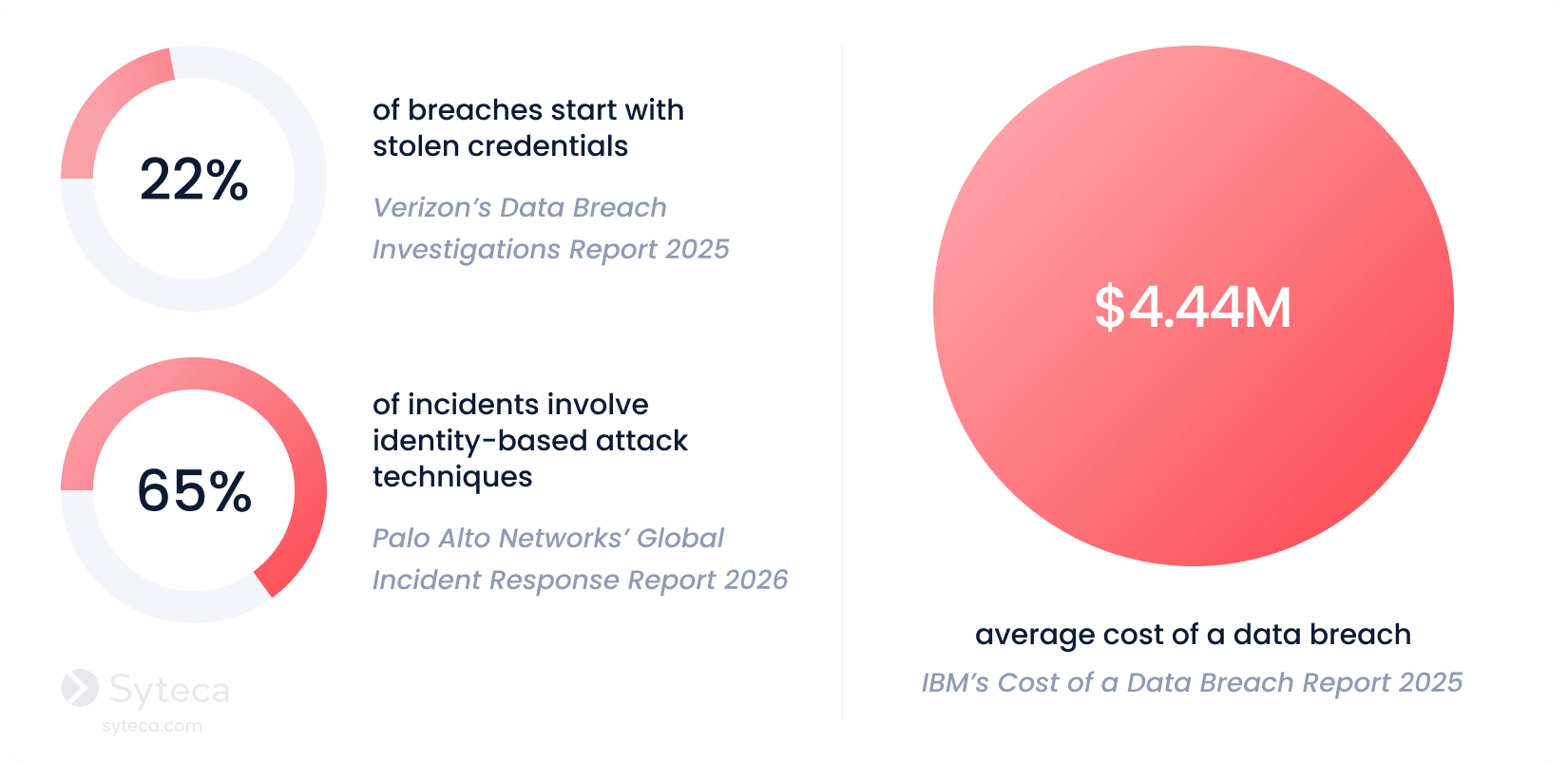 22%

of breaches start with stolen credentials

Verizon's Data Breach Investigations Report 2025

65%

of incidents involve identity-based attack techniques

Palo Alto Networks' Global Incident Response Report 2026

Syteca
syteca.com

$4.44M

average cost of a data breach

IBM's Cost of a Data Breach Report 2025